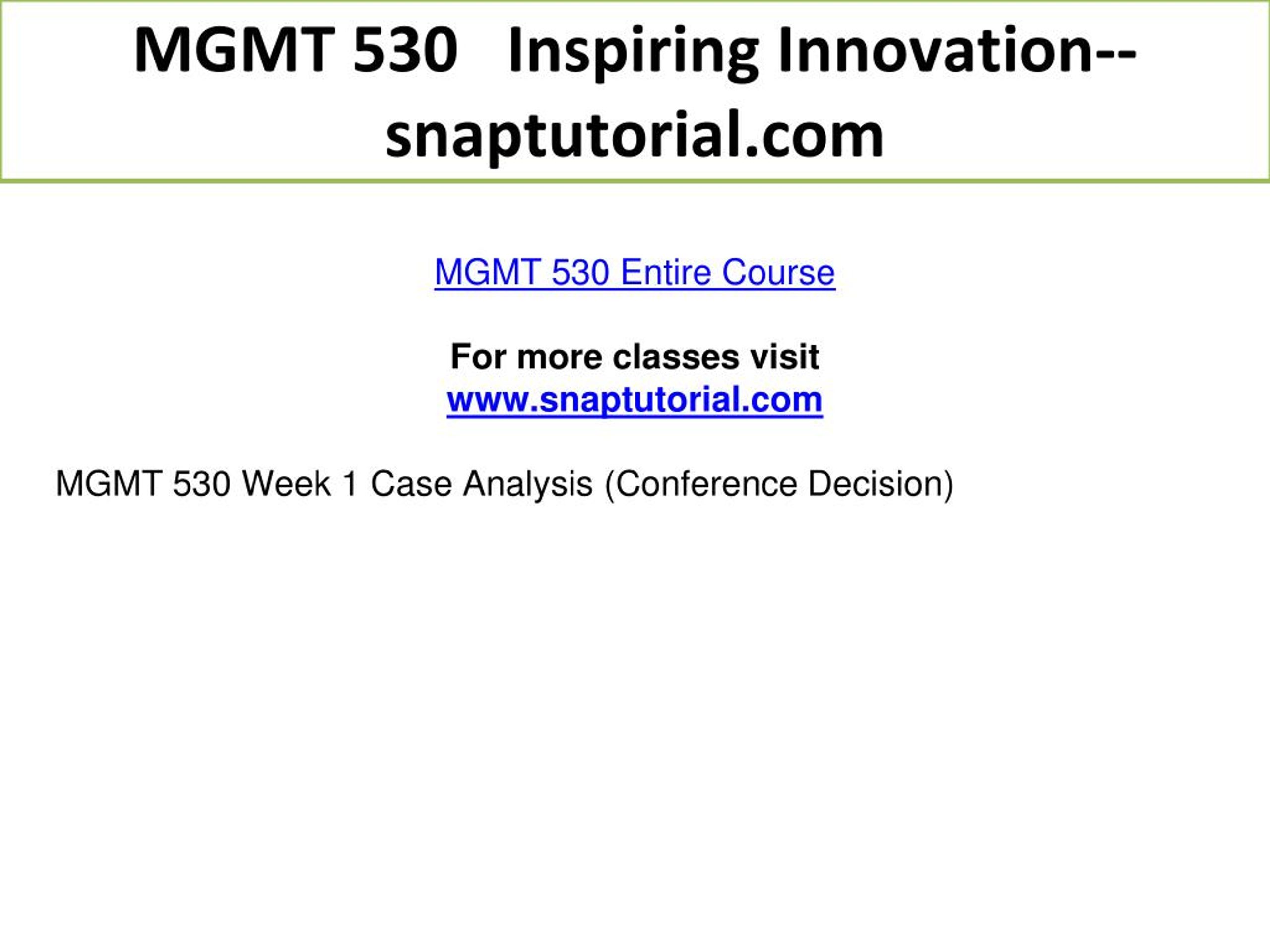 MGMT 530 Inspiring Innovation--snaptutorial.com

MGMT 530 Entire Course

For more classes visit
www.snaptutorial.com

MGMT 530 Week 1 Case Analysis (Conference Decision)